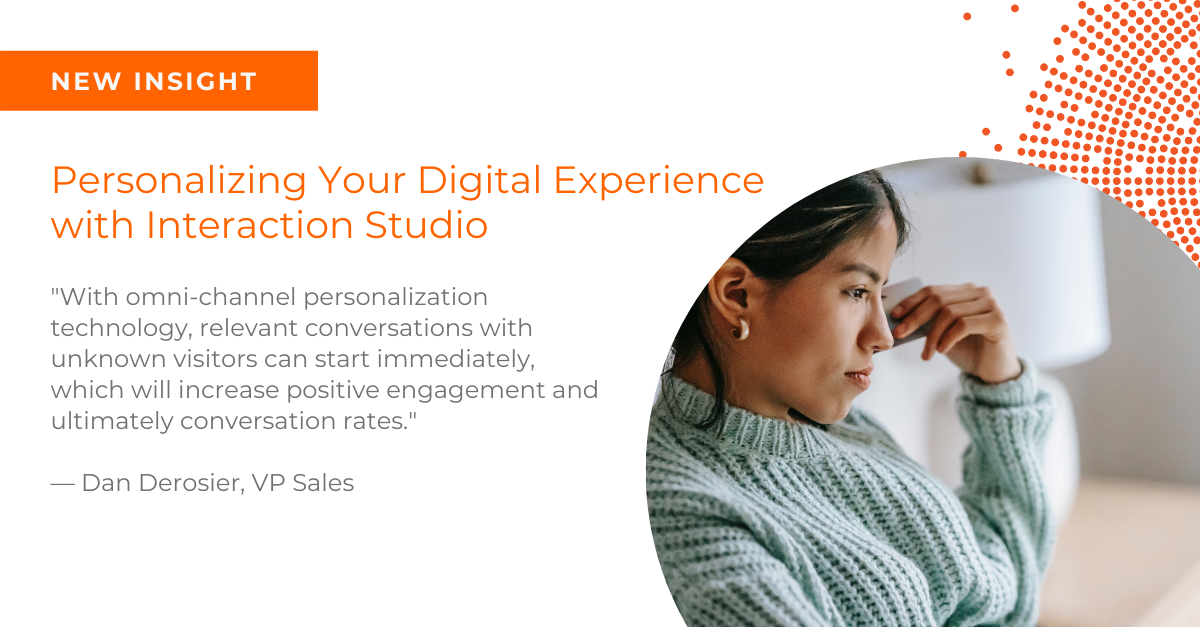 NEW INSIGHT

Personalizing Your Digital Experience with Interaction Studio

"With omni-channel personalization technology, relevant conversations with unknown visitors can start immediately, which will increase positive engagement and ultimately conversation rates."

— Dan Derosier, VP Sales